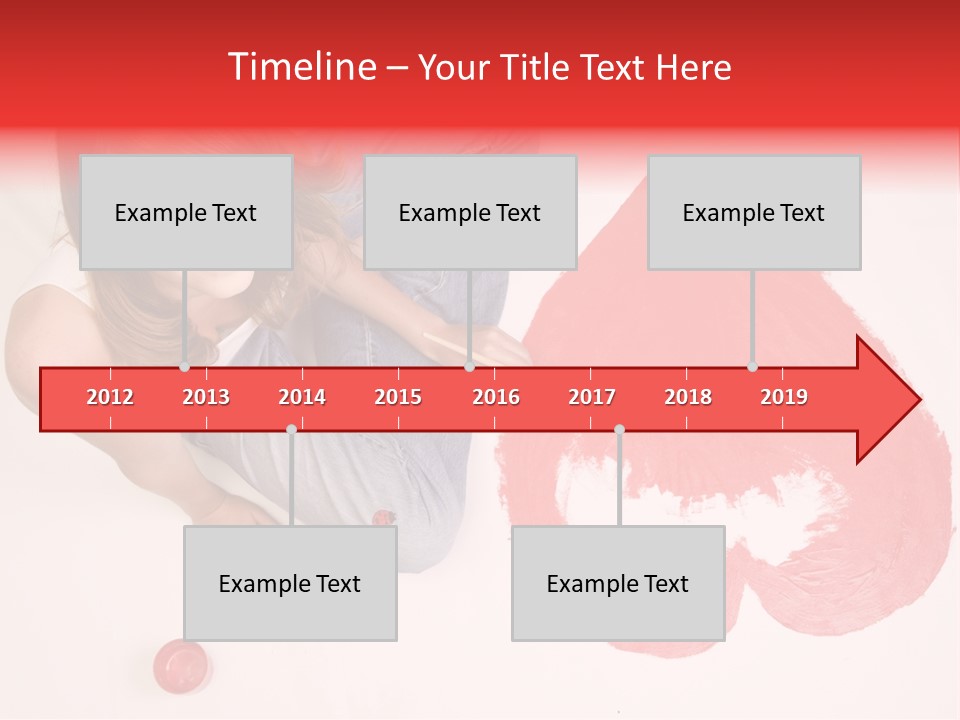 Timeline – Your Title Text Here

Example Text

Example Text

Example Text

2012 2013 2014 2015 2016 2017 2018 2019

Example Text

Example Text